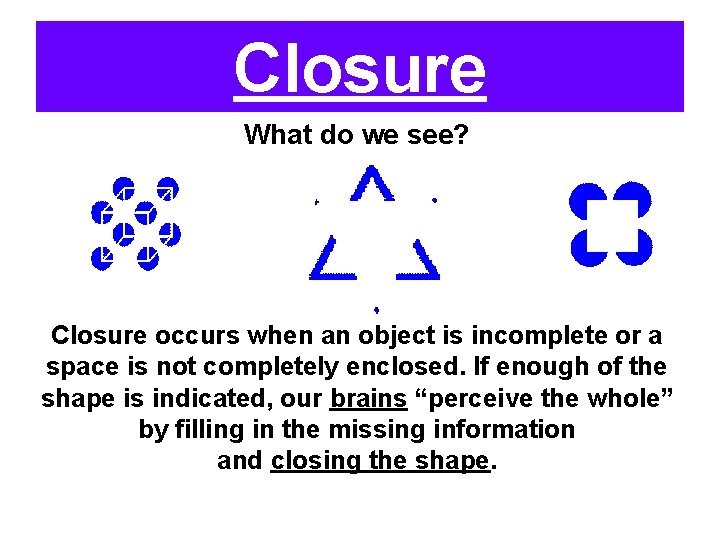 Closure

What do we see?

Closure occurs when an object is incomplete or a space is not completely enclosed. If enough of the shape is indicated, our brains “perceive the whole” by filling in the missing information and closing the shape.